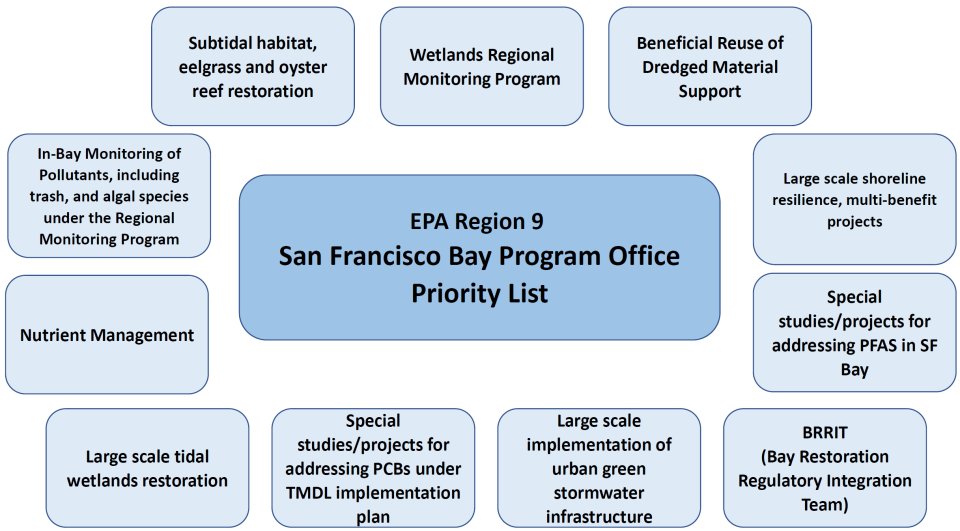 Subtidal habitat, eelgrass and oyster reef restoration

Wetlands Regional Monitoring Program

Beneficial Reuse of Dredged Material Support

In-Bay Monitoring of Pollutants, including trash, and algal species under the Regional Monitoring Program

EPA Region 9
San Francisco Bay Program Office
Priority List

Large scale shoreline resilience, multi-benefit projects

Nutrient Management

Special studies/projects for addressing PFAS in SF Bay

Large scale tidal wetlands restoration

Special studies/projects for addressing PCBs under TMDL implementation plan

Large scale implementation of urban green stormwater infrastructure

BRRIT
(Bay Restoration Regulatory Integration Team)